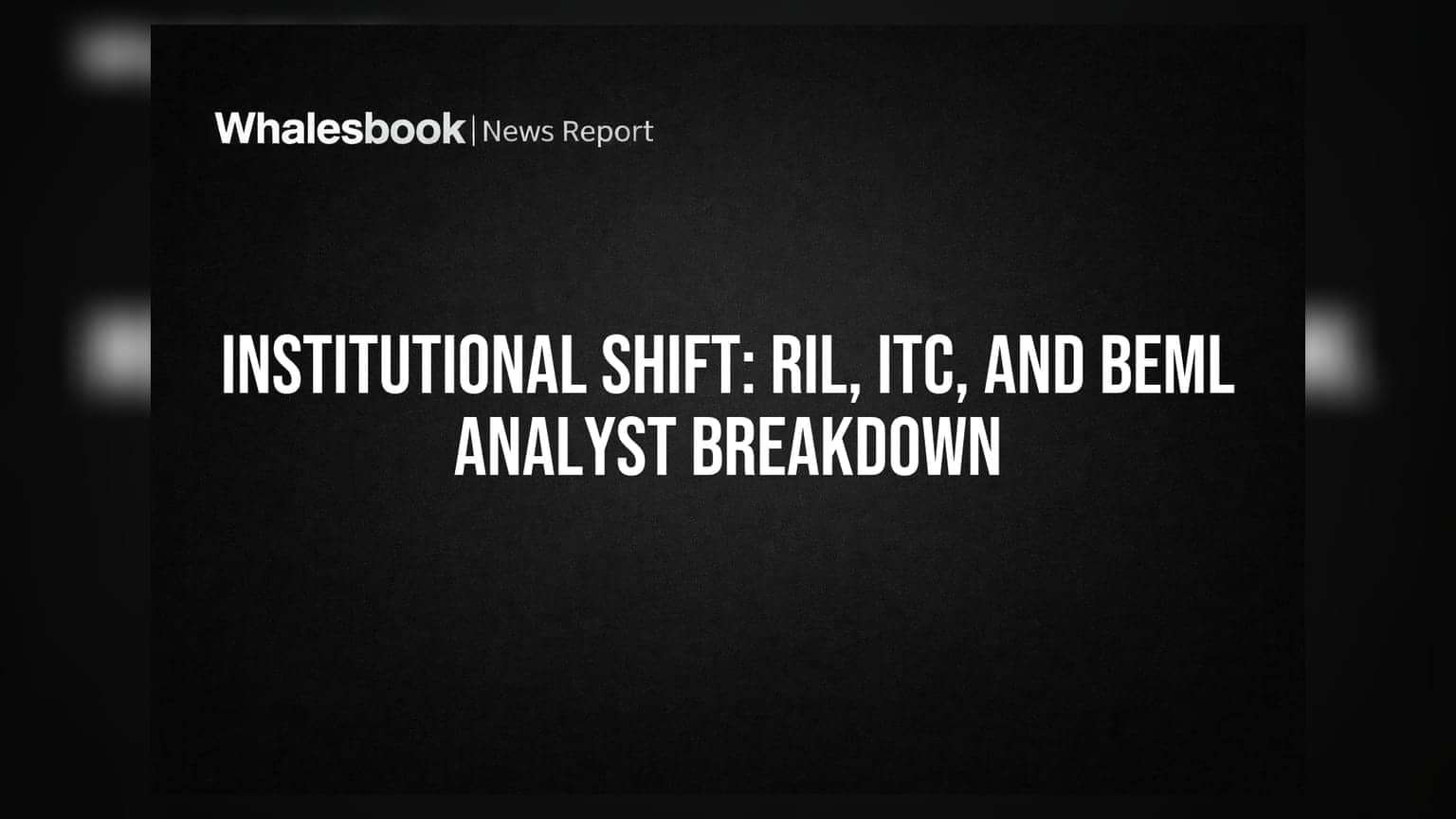 Whalesbook | News Report

INSTITUTIONAL SHIFT: RIL, ITC, AND BEML ANALYST BREAKDOWN